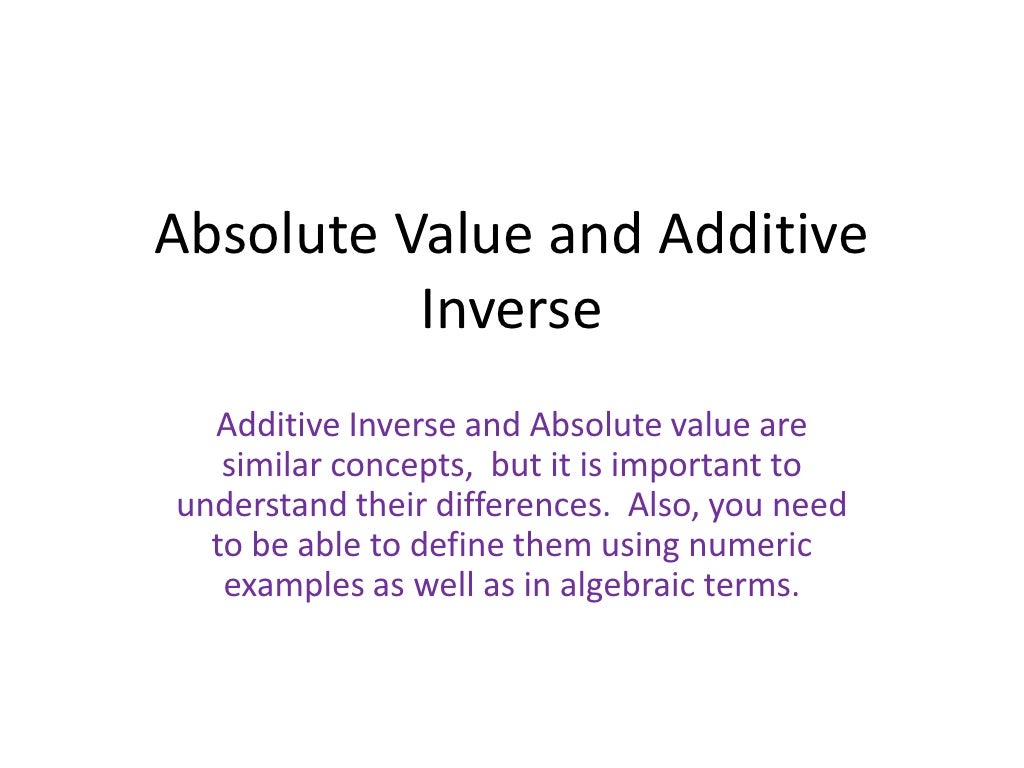 Absolute Value and Additive Inverse

Additive Inverse and Absolute value are similar concepts, but it is important to understand their differences. Also, you need to be able to define them using numeric examples as well as in algebraic terms.